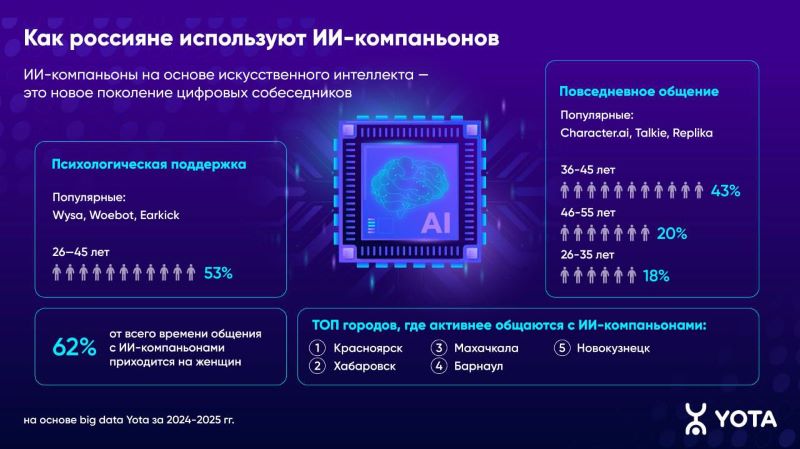 Как россияне используют ИИ-компаньонов

ИИ-компаньоны на основе искусственного интеллекта — это новое поколение цифровых собеседников

Психологическая поддержка

Популярные:
Wysa, Woebot, Earkick

26–45 лет
53%

AI

Повседневное общение

Популярные:
Character.ai, Talkie, Replika

36-45 лет
43%

46-55 лет
20%

26-35 лет
18%

62%
от всего времени общения с ИИ-компаньонами приходится на женщин

ТОП городов, где активнее общаются с ИИ-компаньонами:

1 Красноярск
2 Хабаровск
3 Махачкала
4 Барнаул
5 Новокузнецк

на основе big data Yota за 2024-2025 гг.

YOTA